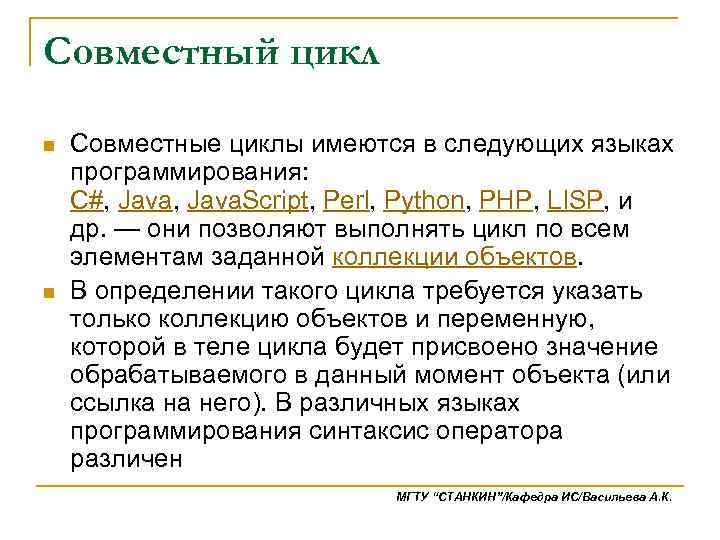 Совместный цикл

Совместные циклы имеются в следующих языках программирования: C#, Java, JavaScript, Perl, Python, PHP, LISP, и др. — они позволяют выполнять цикл по всем элементам заданной коллекции объектов.

В определении такого цикла требуется указать только коллекцию объектов и переменную, которой в теле цикла будет присвоено значение обрабатываемого в данный момент объекта (или ссылка на него). В различных языках программирования синтаксис оператора различен

МГТУ "СТАНКИН"/Кафедра ИС/Васильева А.К.